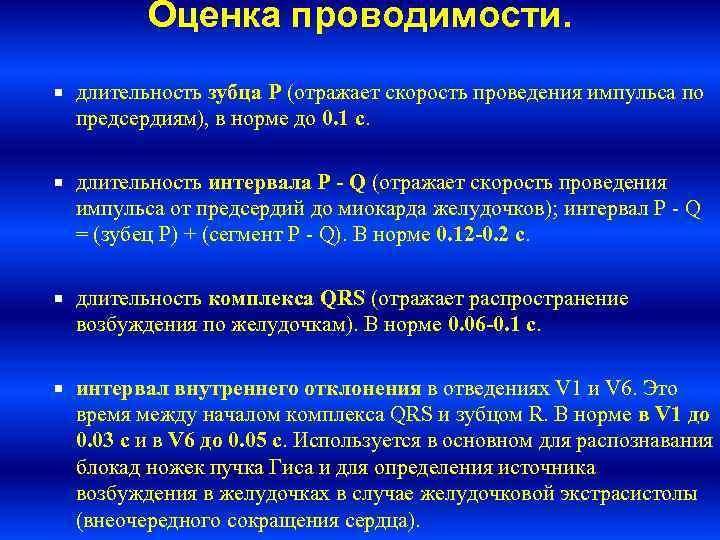 Оценка проводимости.

▪ длительность зубца P (отражает скорость проведения импульса по предсердиям), в норме до 0.1 с.

▪ длительность интервала P - Q (отражает скорость проведения импульса от предсердий до миокарда желудочков); интервал P - Q = (зубец P) + (сегмент P - Q). В норме 0.12-0.2 с.

▪ длительность комплекса QRS (отражает распространение возбуждения по желудочкам). В норме 0.06-0.1 с.

▪ интервал внутреннего отклонения в отведениях V1 и V6. Это время между началом комплекса QRS и зубцом R. В норме в V1 до 0.03 с и в V6 до 0.05 с. Используется в основном для распознавания блокад ножек пучка Гиса и для определения источника возбуждения в желудочках в случае желудочковой экстрасистолы (внеочередного сокращения сердца).